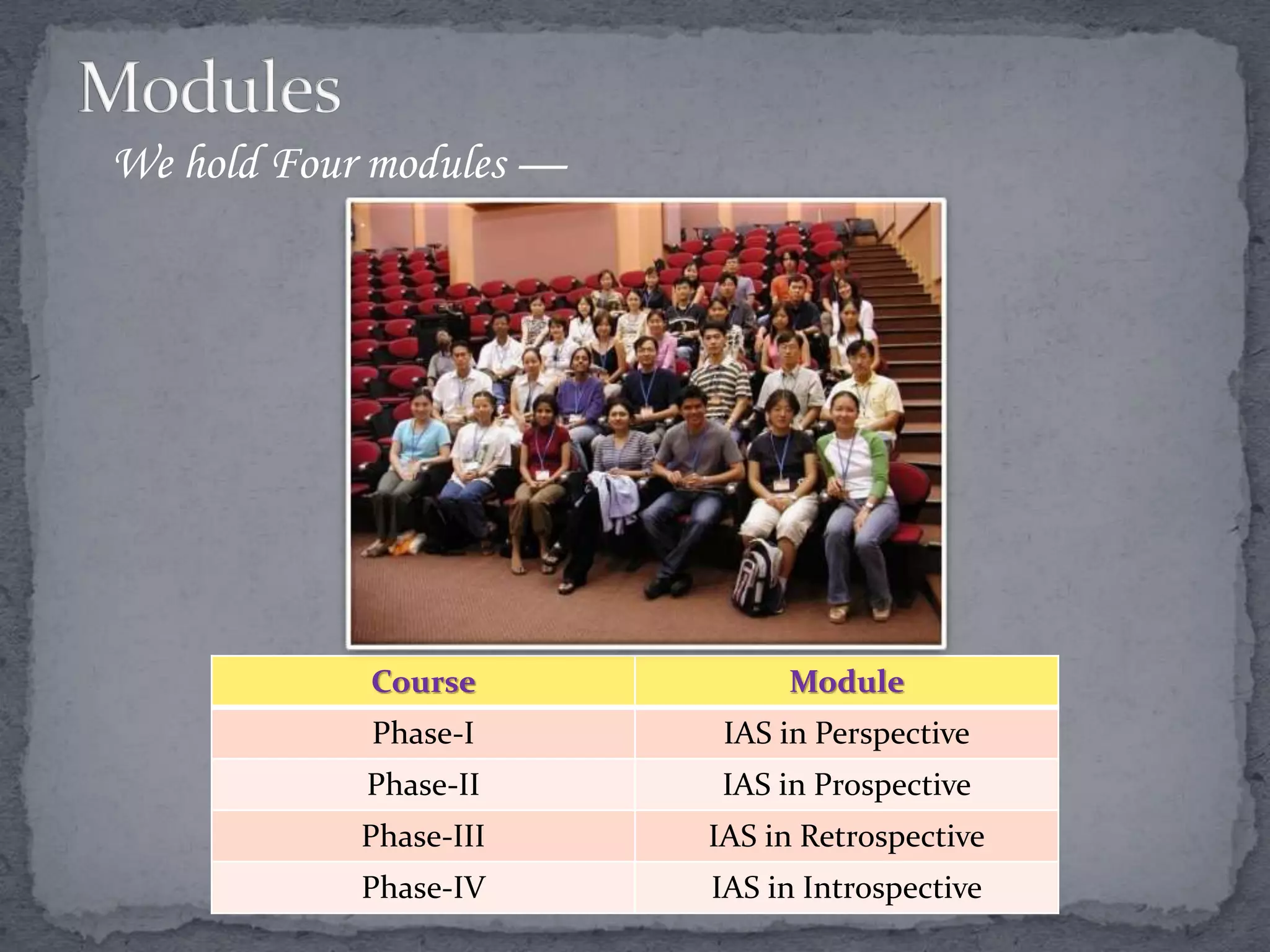 Modules

We hold Four modules —

| Course | Module |
|---|---|
| Phase-I | IAS in Perspective |
| Phase-II | IAS in Prospective |
| Phase-III | IAS in Retrospective |
| Phase-IV | IAS in Introspective |